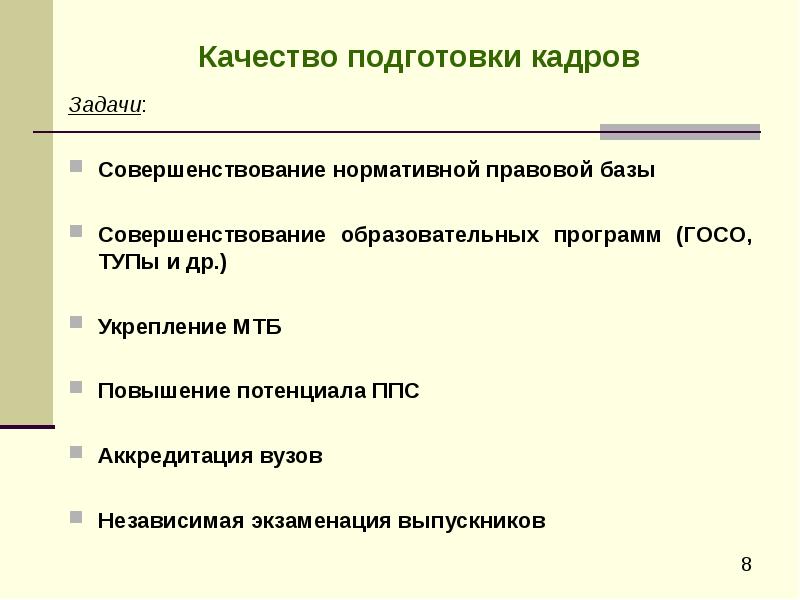 Качество подготовки кадров

Задачи:

Совершенствование нормативной правовой базы

Совершенствование образовательных программ (ГОСО, ТУПы и др.)

Укрепление МТБ

Повышение потенциала ППС

Аккредитация вузов

Независимая экзаменация выпускников

8